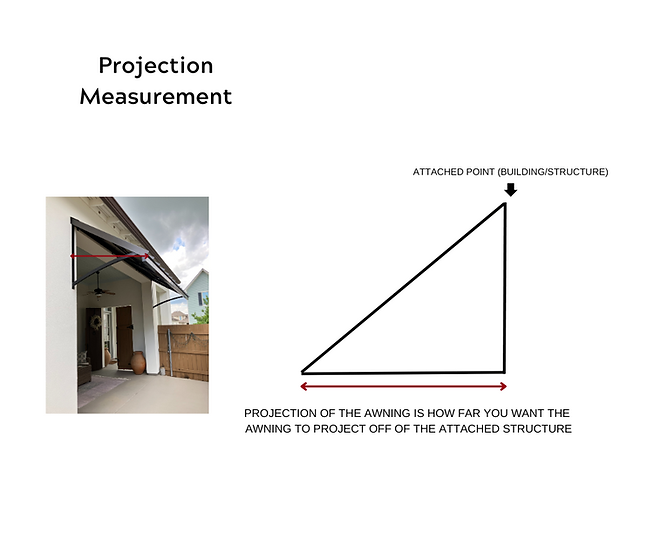 Projection Measurement

ATTACHED POINT (BUILDING/STRUCTURE)

PROJECTION OF THE AWNING IS HOW FAR YOU WANT THE AWNING TO PROJECT OFF OF THE ATTACHED STRUCTURE